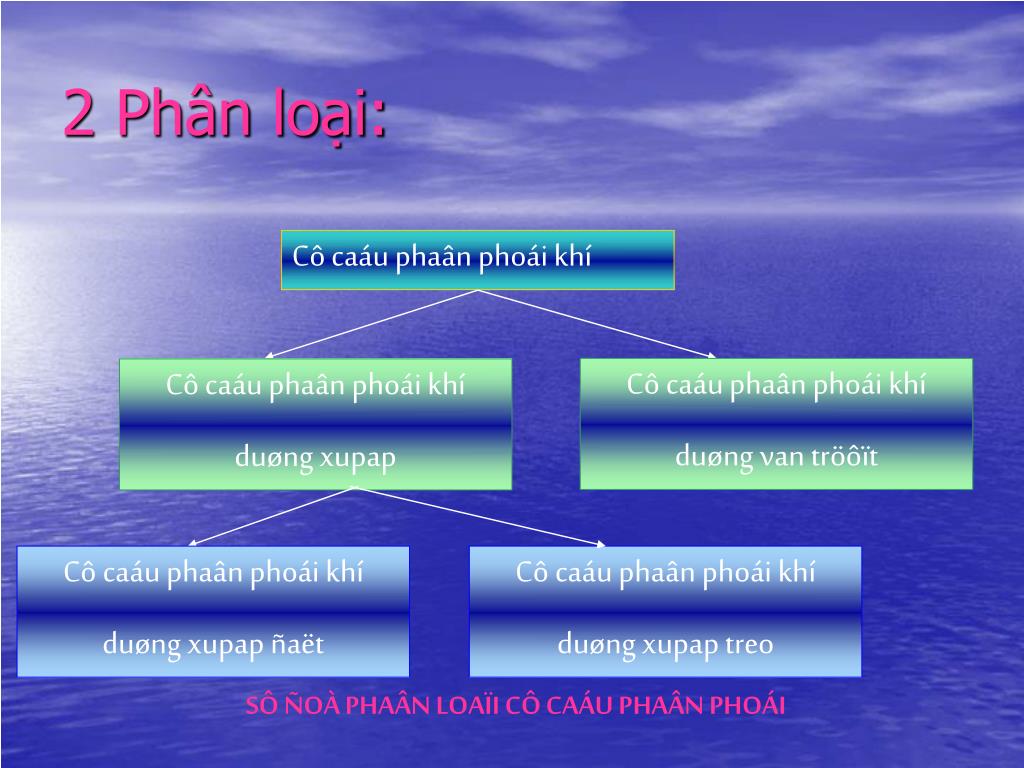 2 Phân loại:

Cô caáu phaân phoái khí

Cô caáu phaân phoái khí

duøng xupap

Cô caáu phaân phoái khí

duøng van tröôït

Cô caáu phaân phoái khí

duøng xupap ñaët

Cô caáu phaân phoái khí

duøng xupap treo

SÔ ÑOÀ PHAÂN LOAÏI CÔ CAÁU PHAÂN PHOÁI